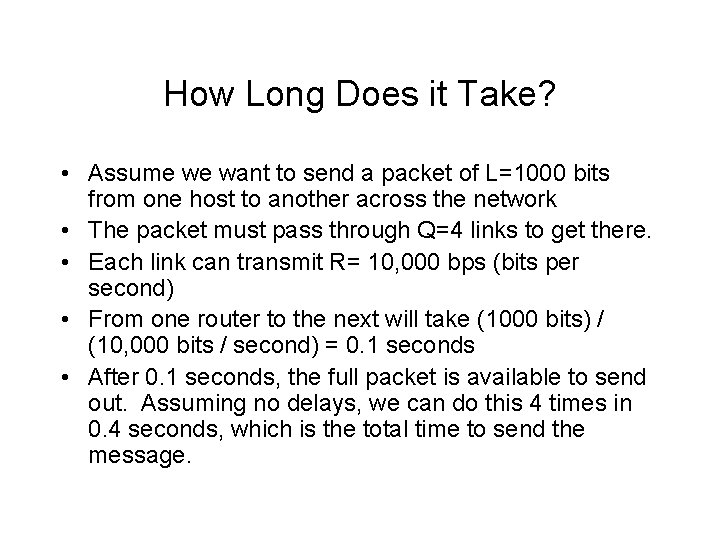 How Long Does it Take?

• Assume we want to send a packet of L=1000 bits from one host to another across the network
• The packet must pass through Q=4 links to get there.
• Each link can transmit R= 10,000 bps (bits per second)
• From one router to the next will take (1000 bits) / (10,000 bits / second) = 0.1 seconds
• After 0.1 seconds, the full packet is available to send out. Assuming no delays, we can do this 4 times in 0.4 seconds, which is the total time to send the message.